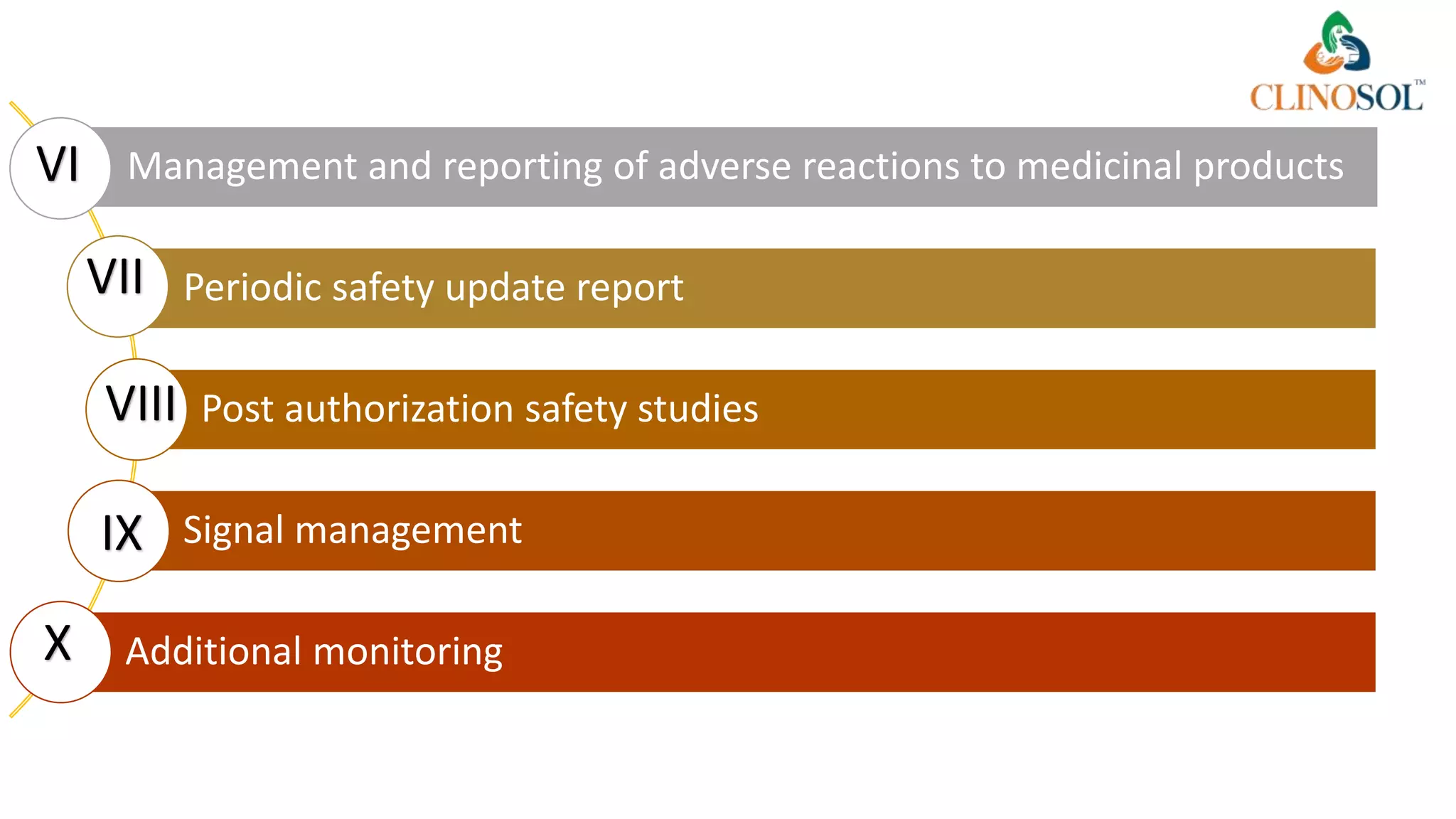 CLINOSOL™

VI Management and reporting of adverse reactions to medicinal products

VII Periodic safety update report

VIII Post authorization safety studies

IX Signal management

X Additional monitoring